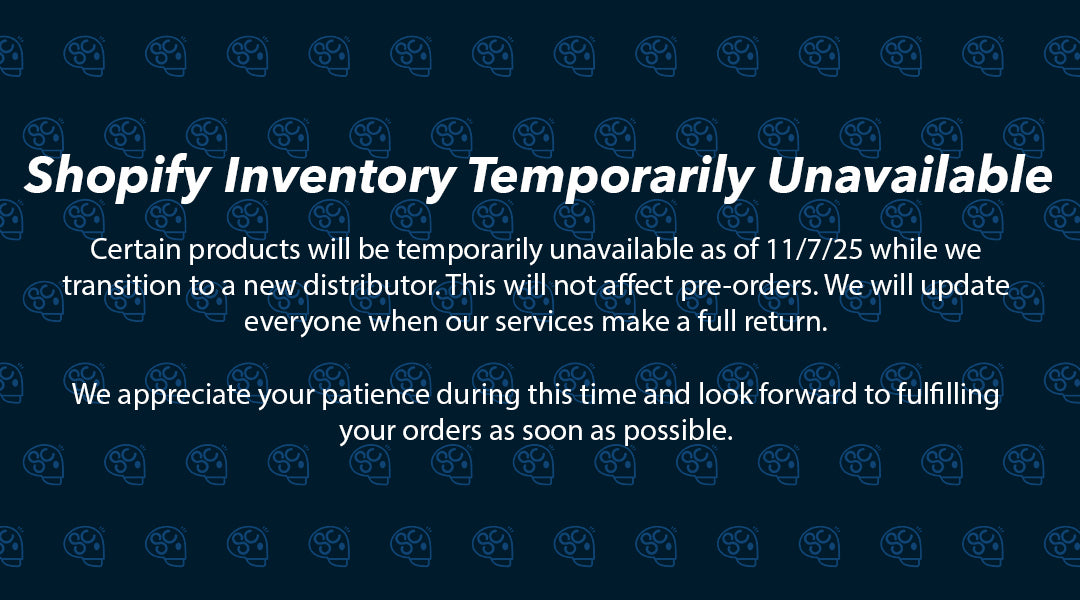 Shopify Inventory Temporarily Unavailable

Certain products will be temporarily unavailable as of 11/7/25 while we transition to a new distributor. This will not affect pre-orders. We will update everyone when our services make a full return.

We appreciate your patience during this time and look forward to fulfilling your orders as soon as possible.